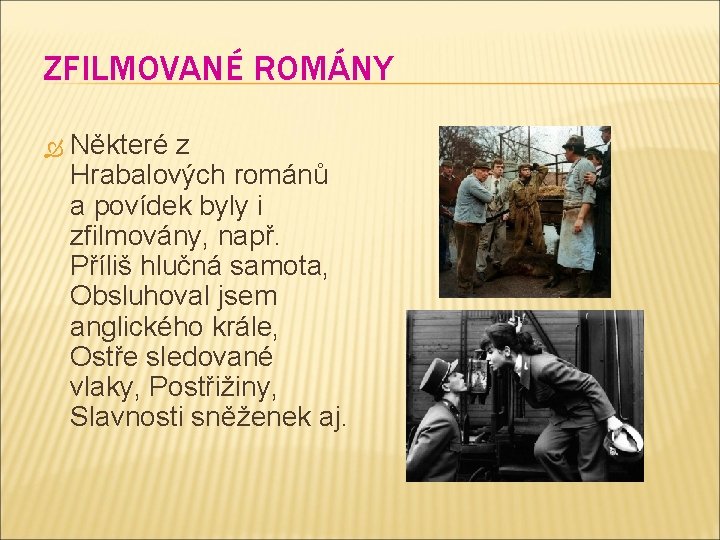 ZFILMOVANÉ ROMÁNY

Některé z Hrabalových románů a povídek byly i zfilmovány, např. Příliš hlučná samota, Obsluhoval jsem anglického krále, Ostře sledované vlaky, Postřižiny, Slavnosti sněženek aj.